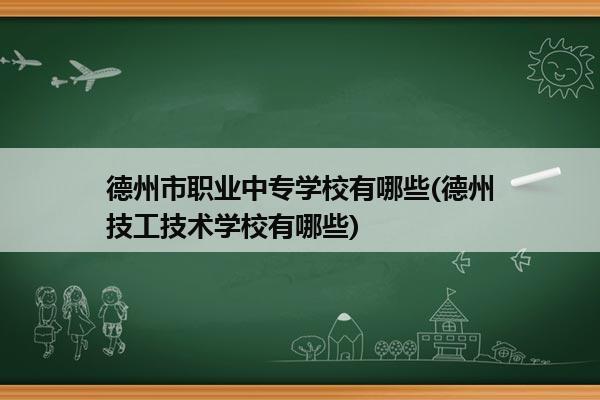 德州市职业中专学校有哪些(德州技工技术学校有哪些)